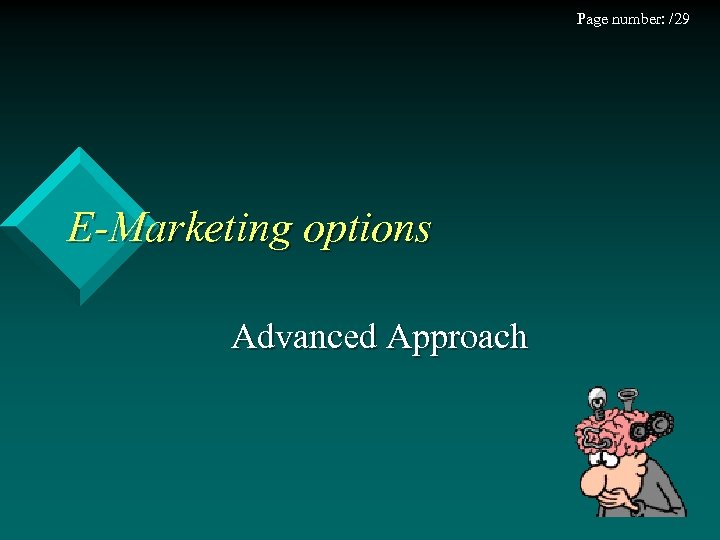 Page number: /29

E-Marketing options

Advanced Approach